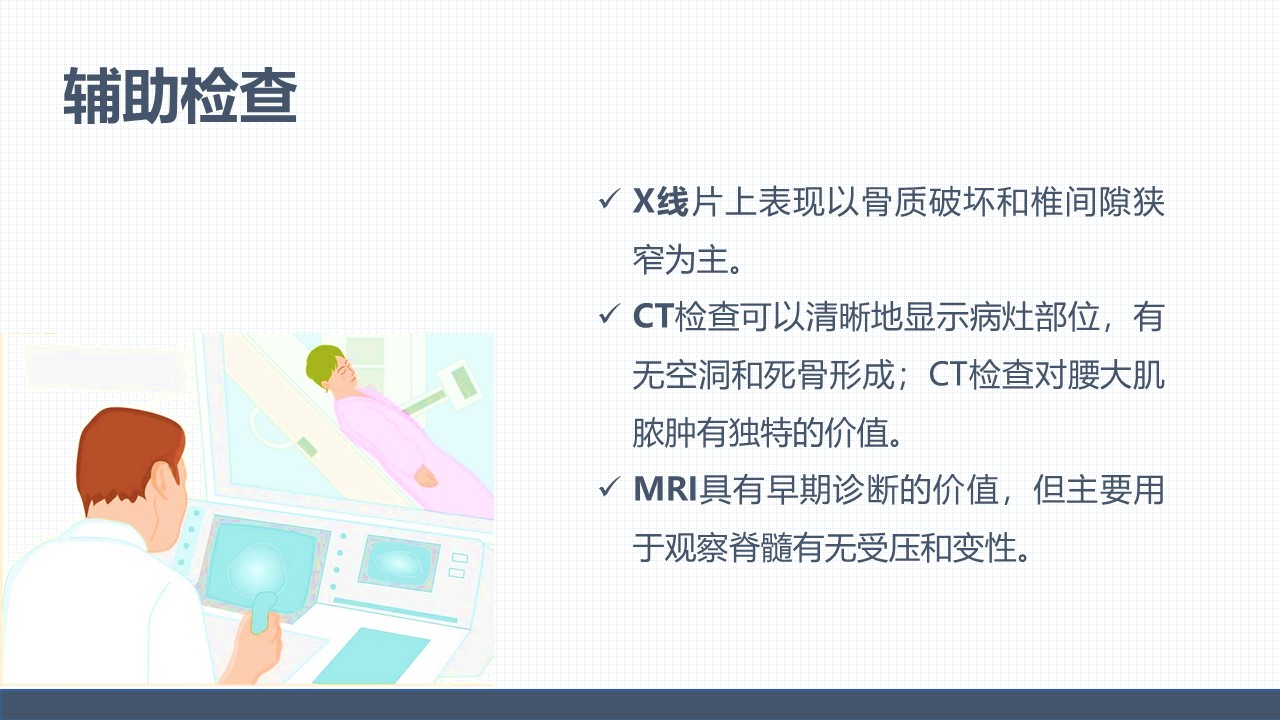 辅助检查

✓ X线片上表现以骨质破坏和椎间隙狭窄为主。

✓ CT检查可以清晰地显示病灶部位，有无空洞和死骨形成；CT检查对腰大肌脓肿有独特的价值。

✓ MRI具有早期诊断的价值，但主要用于观察脊髓有无受压和变性。